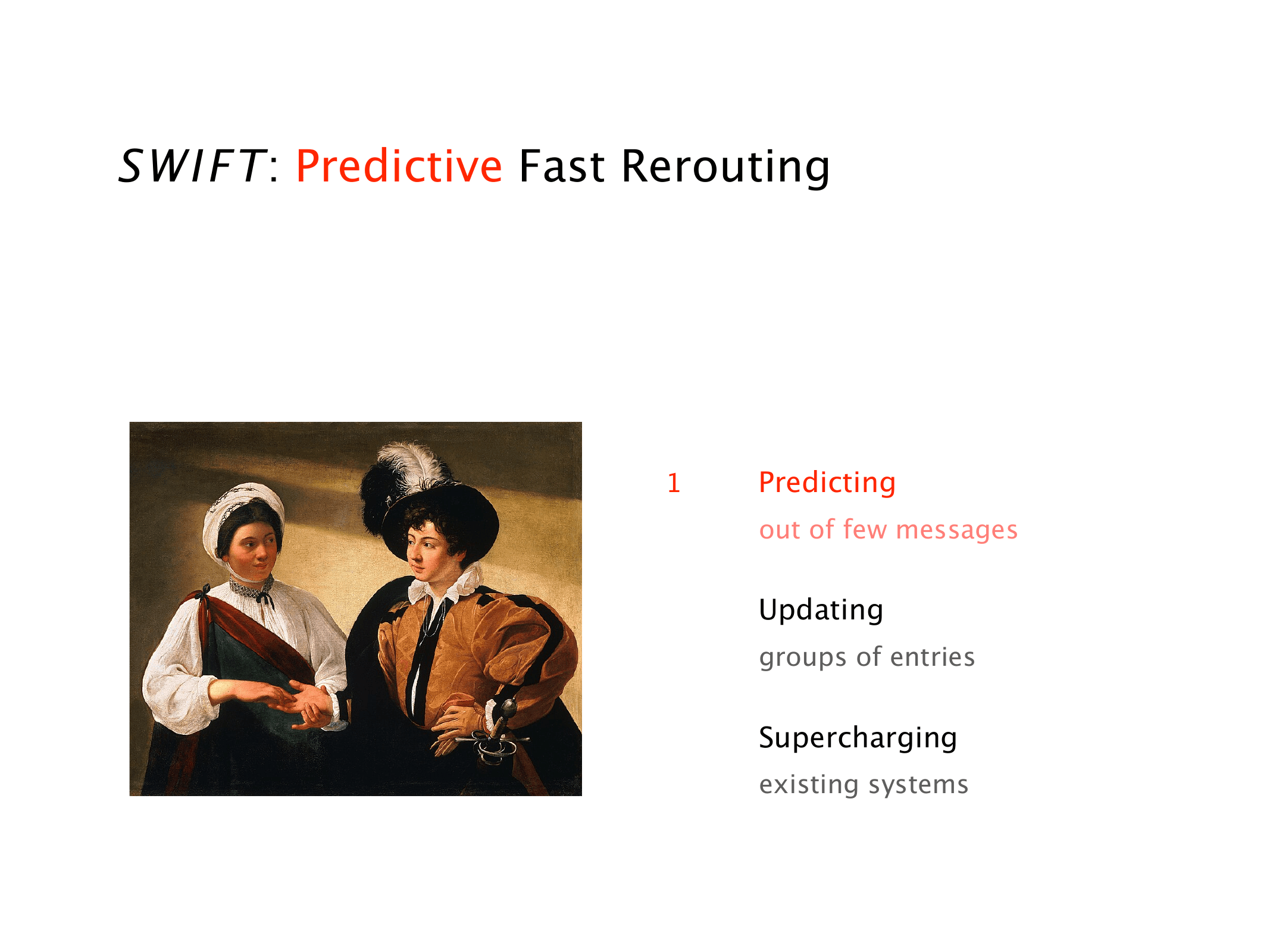 SWIFT: Predictive Fast Rerouting

1 Predicting

out of few messages

Updating

groups of entries

Supercharging

existing systems